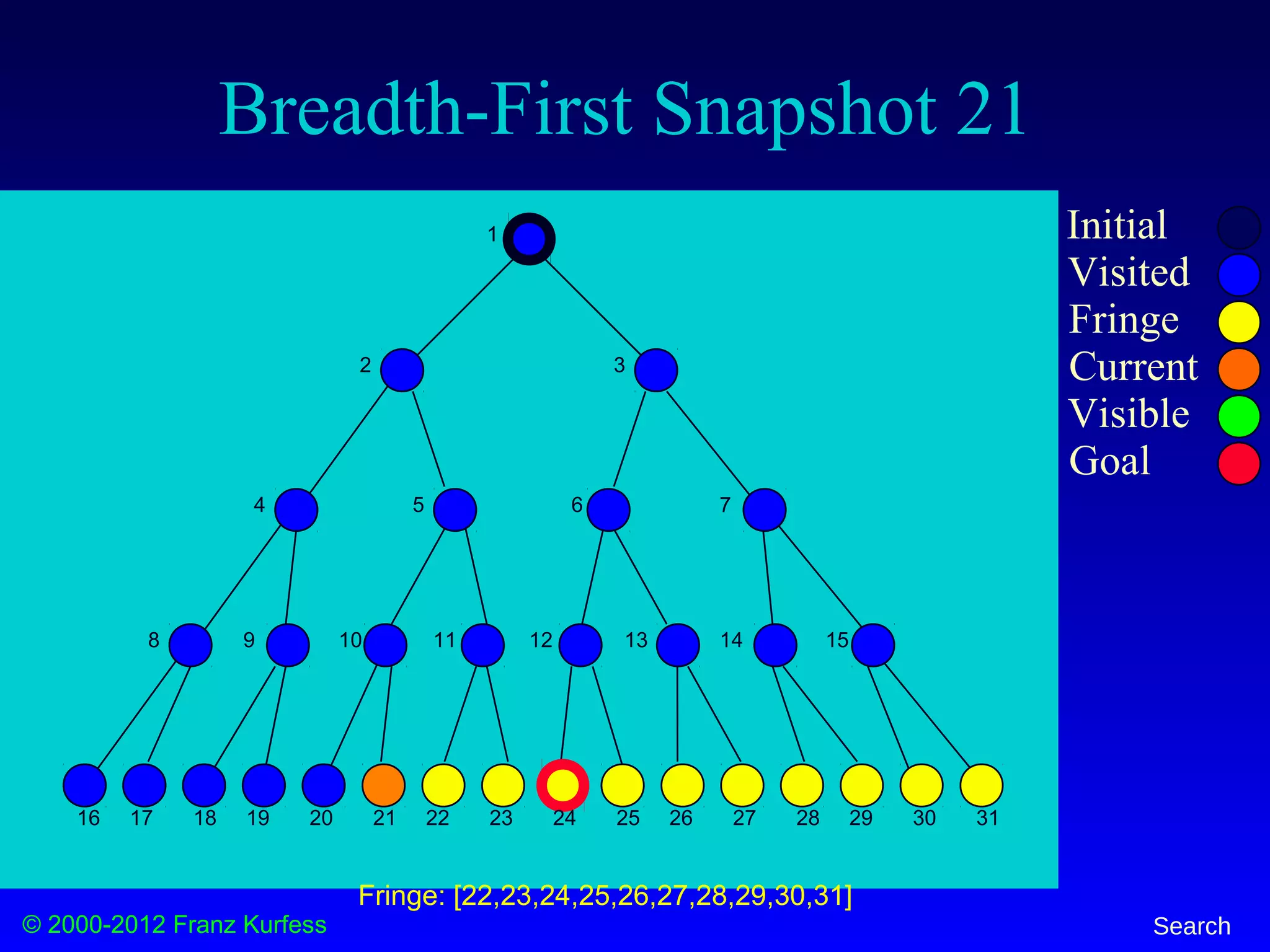 Breadth-First Snapshot 21

1
2
3
4
5
6
7
8
9
10
11
12
13
14
15
16
17
18
19
20
21
22
23
24
25
26
27
28
29
30
31

Initial
Visited
Fringe
Current
Visible
Goal

Fringe: [22,23,24,25,26,27,28,29,30,31]

© 2000-2012 Franz Kurfess

Search